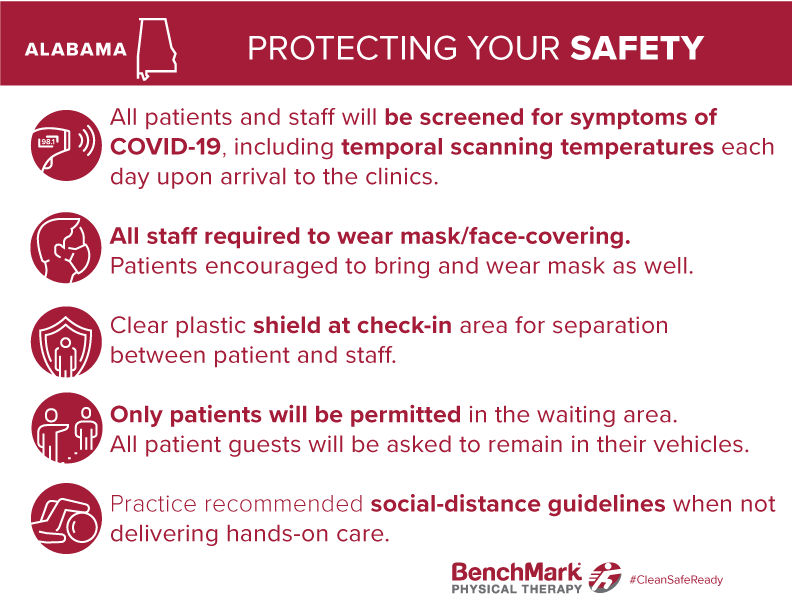 ALABAMA

PROTECTING YOUR SAFETY

98.1

All patients and staff will be screened for symptoms of COVID-19, including temporal scanning temperatures each day upon arrival to the clinics.

All staff required to wear mask/face-covering. Patients encouraged to bring and wear mask as well.

Clear plastic shield at check-in area for separation between patient and staff.

Only patients will be permitted in the waiting area. All patient guests will be asked to remain in their vehicles.

Practice recommended social-distance guidelines when not delivering hands-on care.

BenchMark PHYSICAL THERAPY

#CleanSafeReady